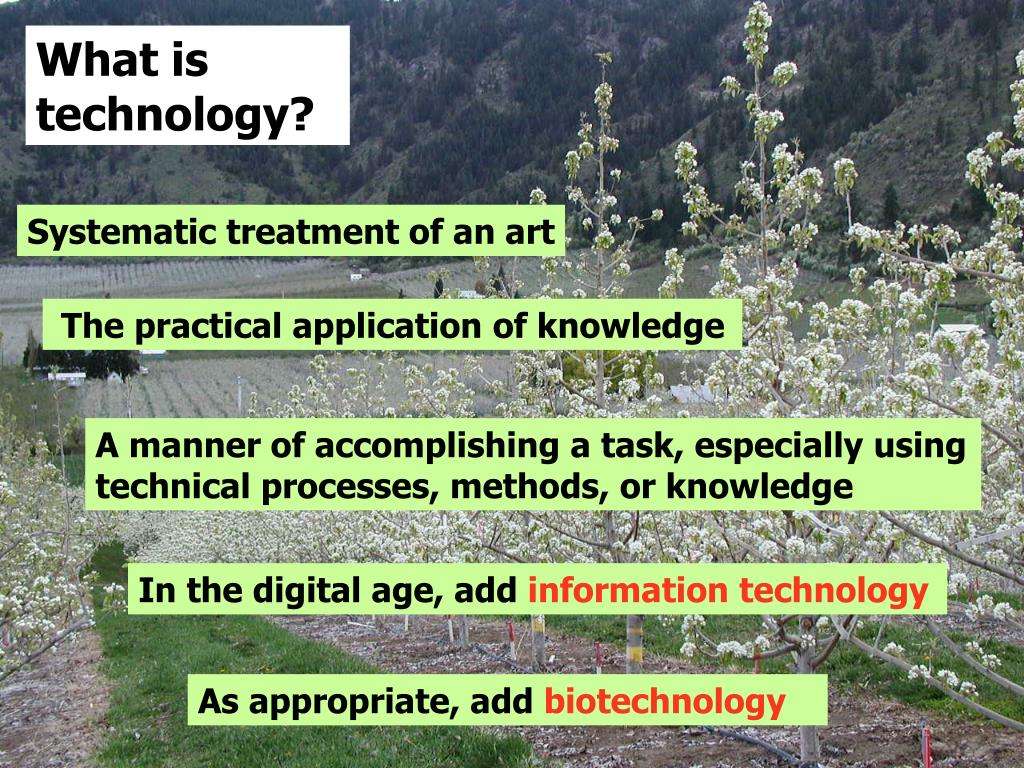 What is technology?

Systematic treatment of an art

The practical application of knowledge

A manner of accomplishing a task, especially using technical processes, methods, or knowledge

In the digital age, add information technology

As appropriate, add biotechnology